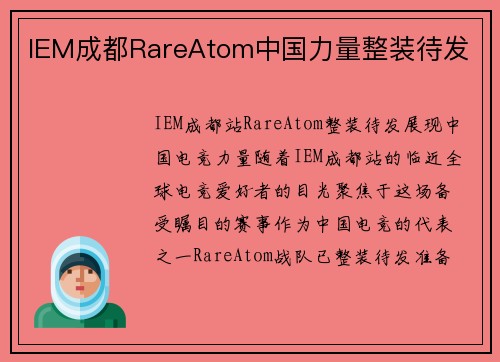 IEM成都RareAtom中国力量整装待发

IEM成都站RareAtom整装待发展现中国电竞力量随着IEM成都站的临近全球电竞爱好者的目光聚焦于这场备受瞩目的赛事作为中国电竞的代表之一RareAtom战队已整装待发准备